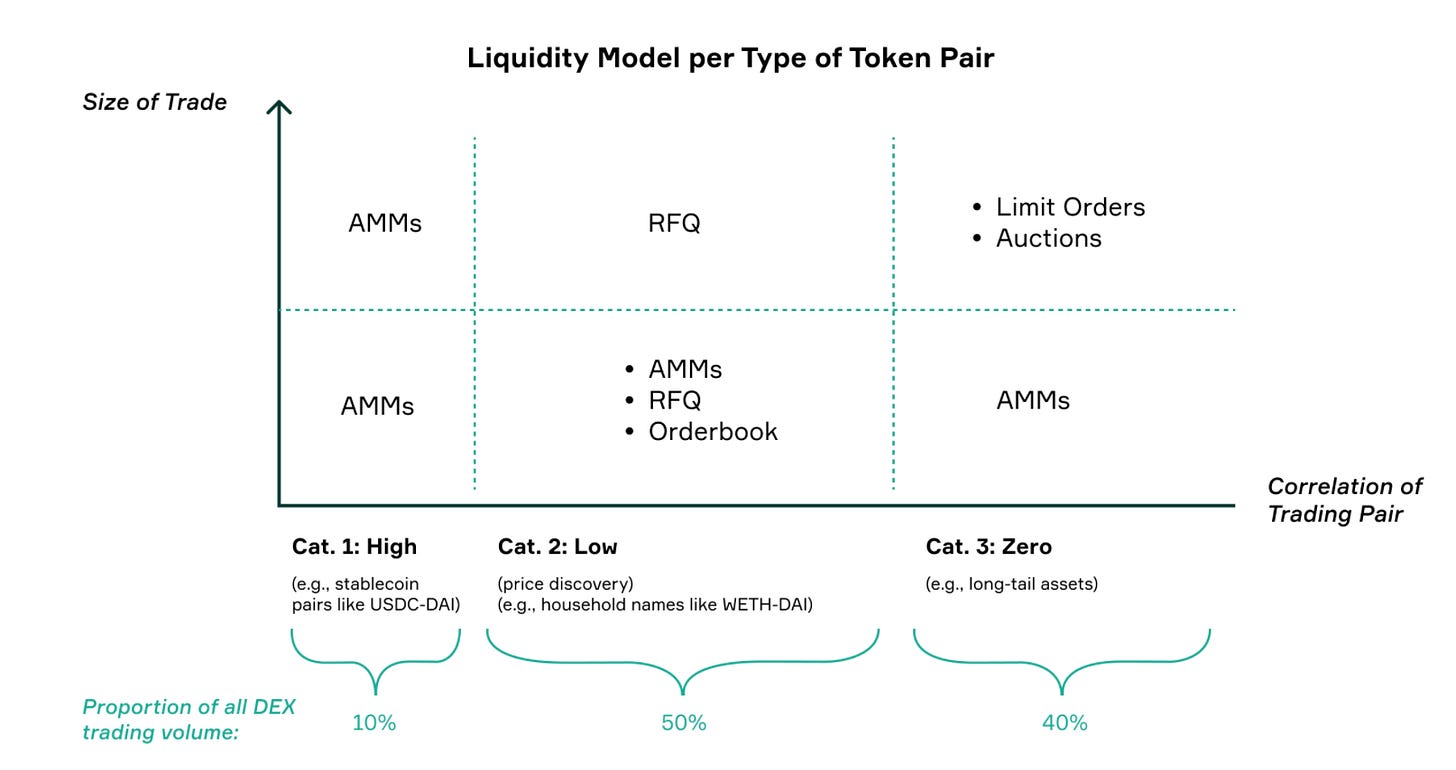 Liquidity Model per Type of Token Pair

Size of Trade

AMMs

RFQ

• Limit Orders
• Auctions

AMMs

• AMMs
• RFQ
• Orderbook

AMMs

Correlation of Trading Pair

Cat. 1: High

(e.g., stablecoin pairs like USDC-DAI)

Cat. 2: Low

(price discovery)
(e.g., household names like WETH-DAI)

Cat. 3: Zero

(e.g., long-tail assets)

Proportion of all DEX trading volume:

10%

50%

40%